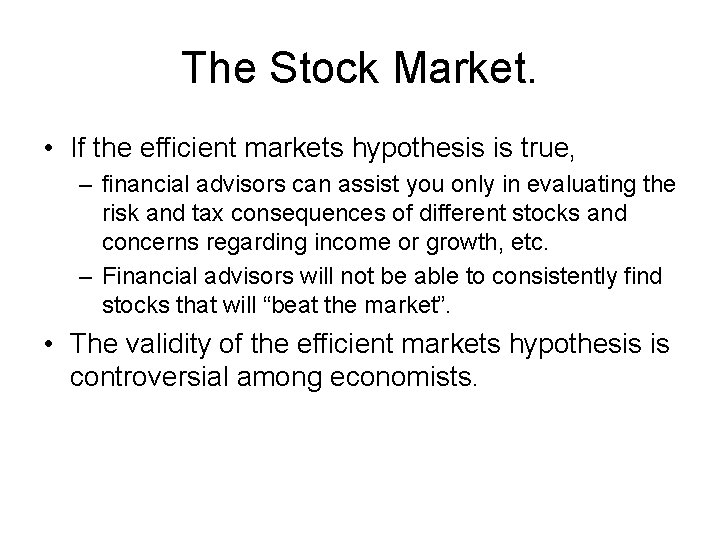 The Stock Market.

• If the efficient markets hypothesis is true,
 – financial advisors can assist you only in evaluating the risk and tax consequences of different stocks and concerns regarding income or growth, etc.
 – Financial advisors will not be able to consistently find stocks that will “beat the market”.

• The validity of the efficient markets hypothesis is controversial among economists.